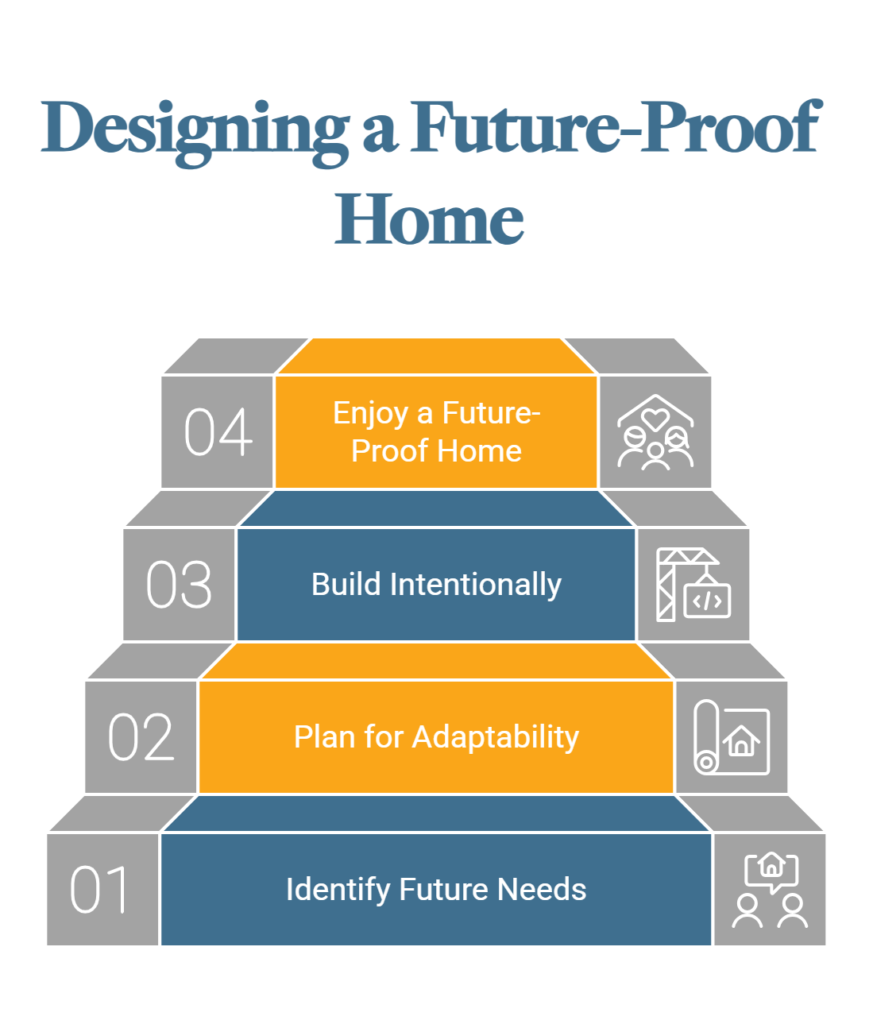 Designing a Future-Proof Home

04
Enjoy a Future-Proof Home

03
Build Intentionally

02
Plan for Adaptability

01
Identify Future Needs